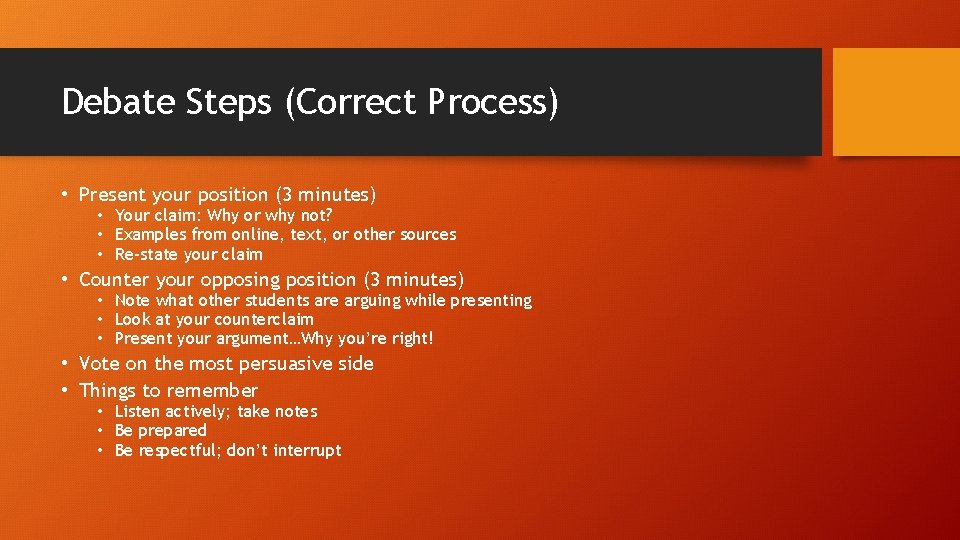 Debate Steps (Correct Process)

• Present your position (3 minutes)
  • Your claim: Why or why not?
  • Examples from online, text, or other sources
  • Re-state your claim
• Counter your opposing position (3 minutes)
  • Note what other students are arguing while presenting
  • Look at your counterclaim
  • Present your argument…Why you're right!
• Vote on the most persuasive side
• Things to remember
  • Listen actively; take notes
  • Be prepared
  • Be respectful; don't interrupt